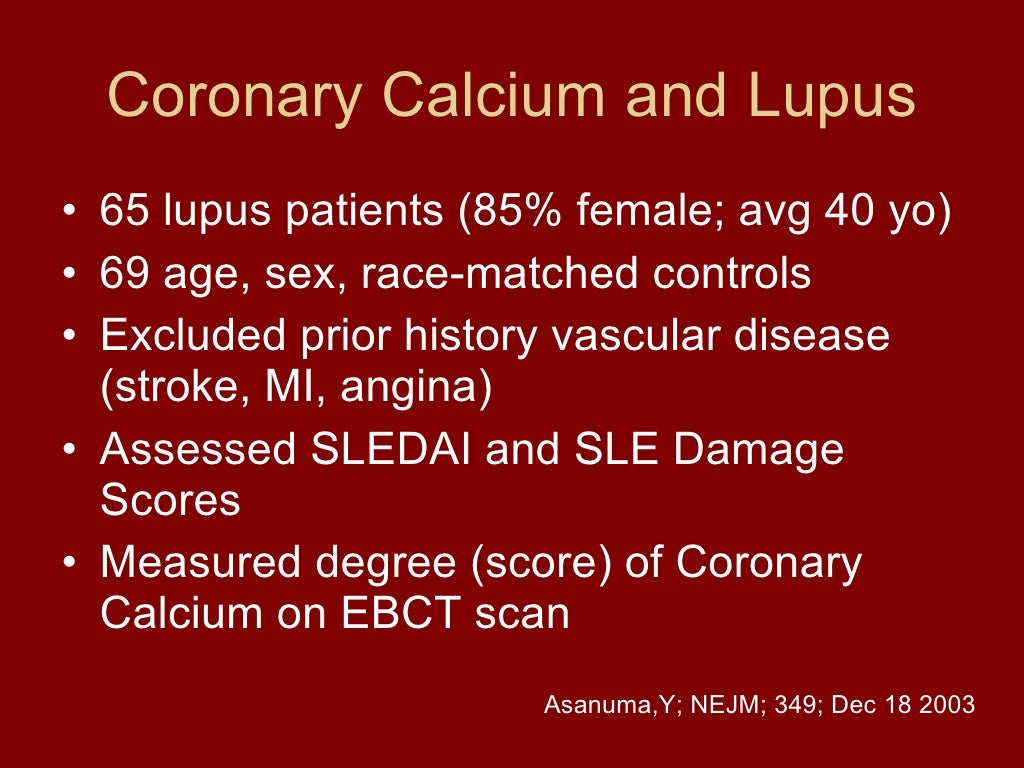 Coronary Calcium and Lupus

• 65 lupus patients (85% female; avg 40 yo)
• 69 age, sex, race-matched controls
• Excluded prior history vascular disease (stroke, MI, angina)
• Assessed SLEDAI and SLE Damage Scores
• Measured degree (score) of Coronary Calcium on EBCT scan

Asanuma,Y; NEJM; 349; Dec 18 2003